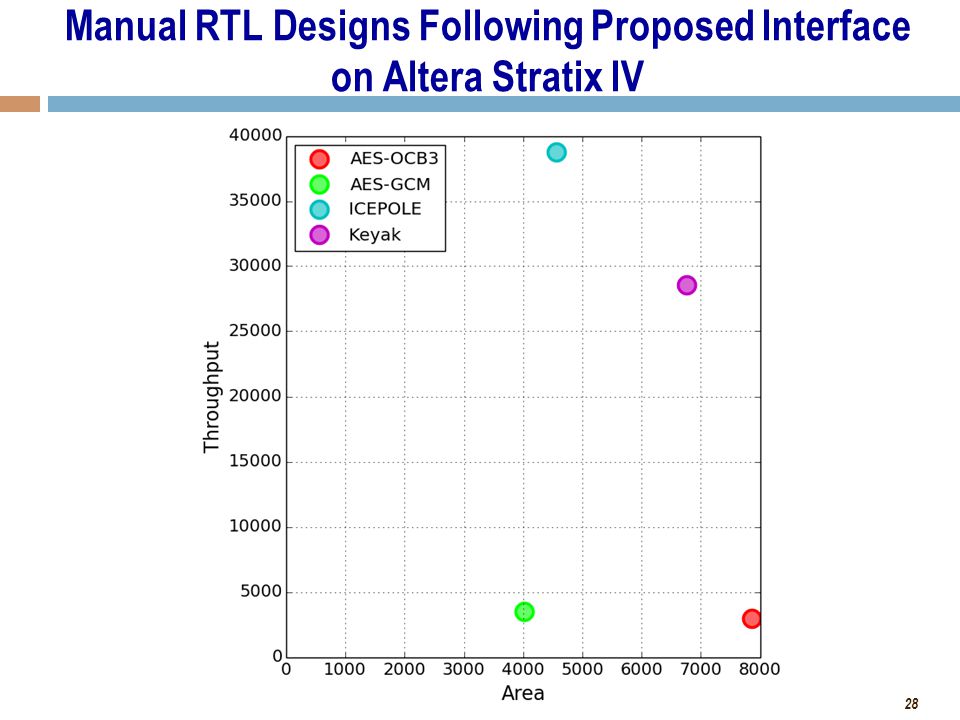 Manual RTL Designs Following Proposed Interface on Altera Stratix IV

AES-OCB3
AES-GCM
ICEPOLE
Keyak

Throughput

40000
35000
30000
25000
20000
15000
10000
5000
0

0 1000 2000 3000 4000 5000 6000 7000 8000

Area

28